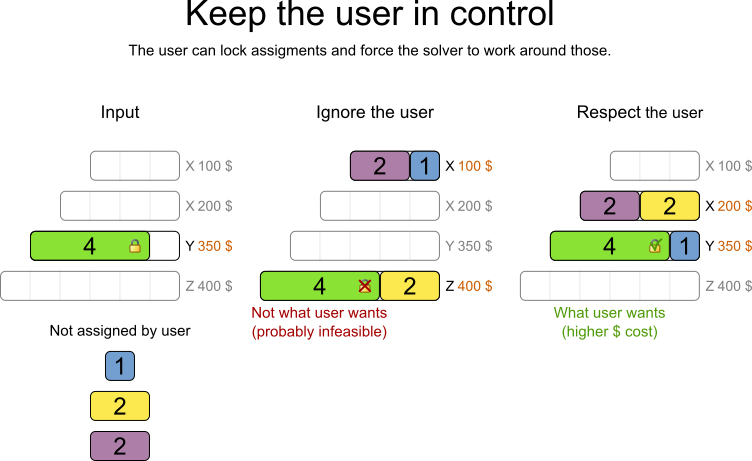 Keep the user in control

The user can lock assigments and force the solver to work around those.

Input

X 100 $

X 200 $

4 Y 350 $

Z 400 $

Not assigned by user

1

2

2

Ignore the user

2 1 X 100 $

X 200 $

Y 350 $

4 2 Z 400 $

Not what user wants (probably infeasible)

Respect the user

X 100 $

2 2 X 200 $

4 1 Y 350 $

Z 400 $

What user wants (higher $ cost)